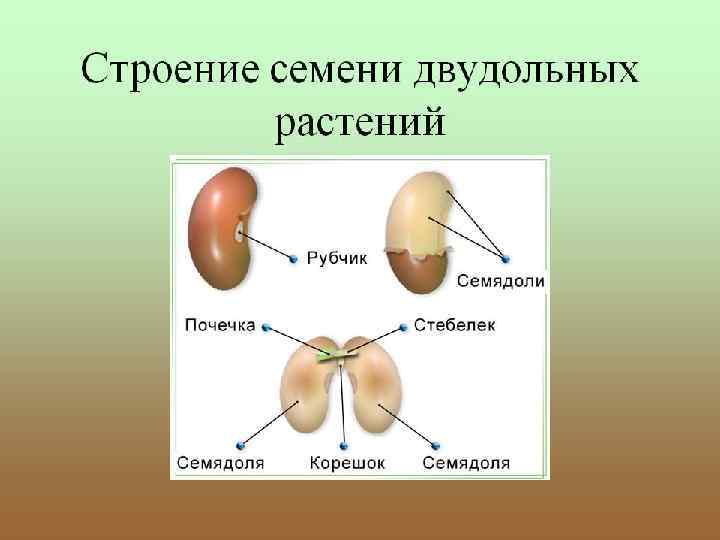 Строение семени двудольных растений

Рубчик

Семядоли

Почечка

Стебелек

Семядоля

Корешок

Семядоля